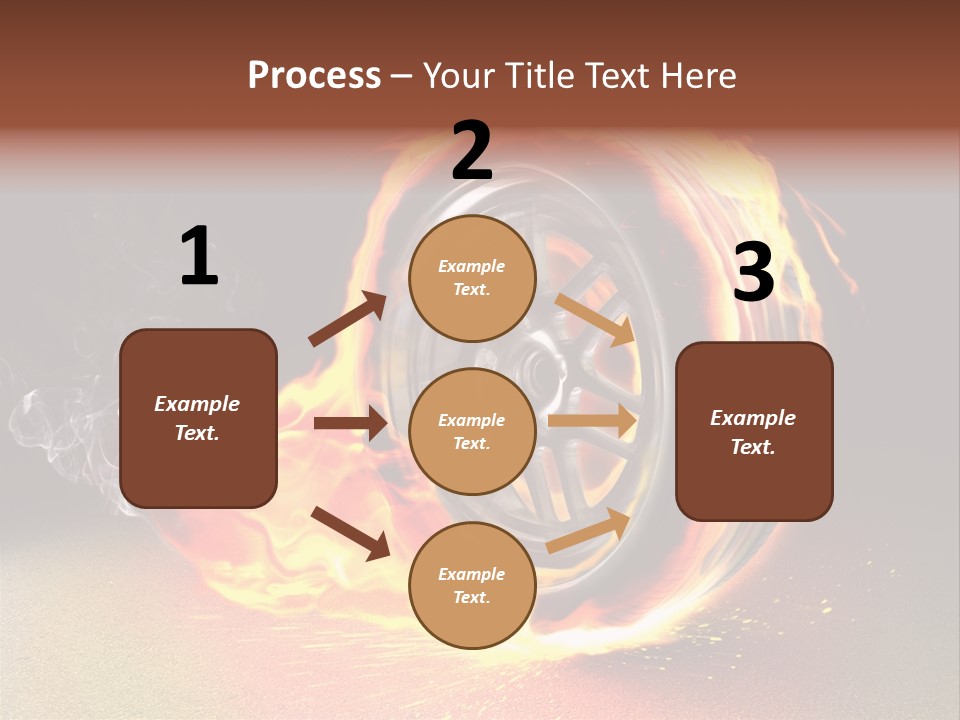 Process – Your Title Text Here

1

Example Text.

2

Example Text.

Example Text.

Example Text.

3

Example Text.